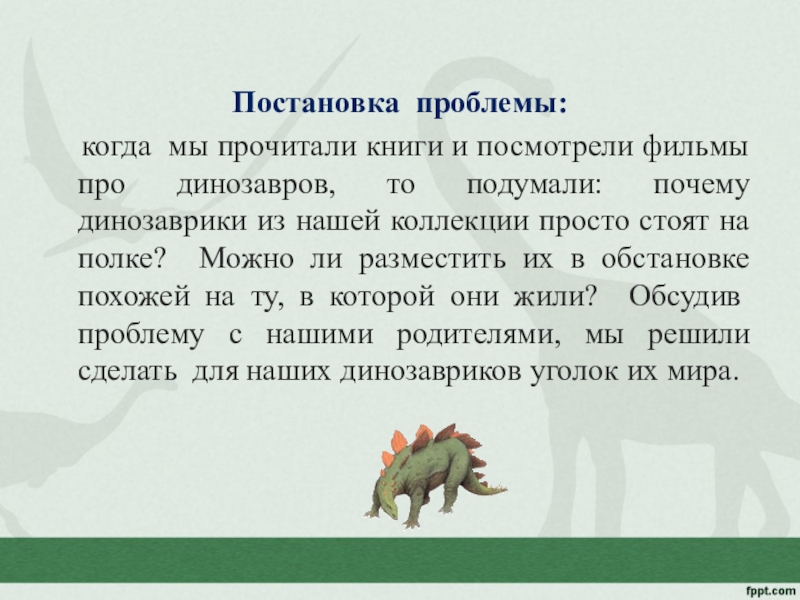 Постановка проблемы:

когда мы прочитали книги и посмотрели фильмы про динозавров, то подумали: почему динозаврики из нашей коллекции просто стоят на полке? Можно ли разместить их в обстановке похожей на ту, в которой они жили? Обсудив проблему с нашими родителями, мы решили сделать для наших динозавриков уголок их мира.

fppt.com